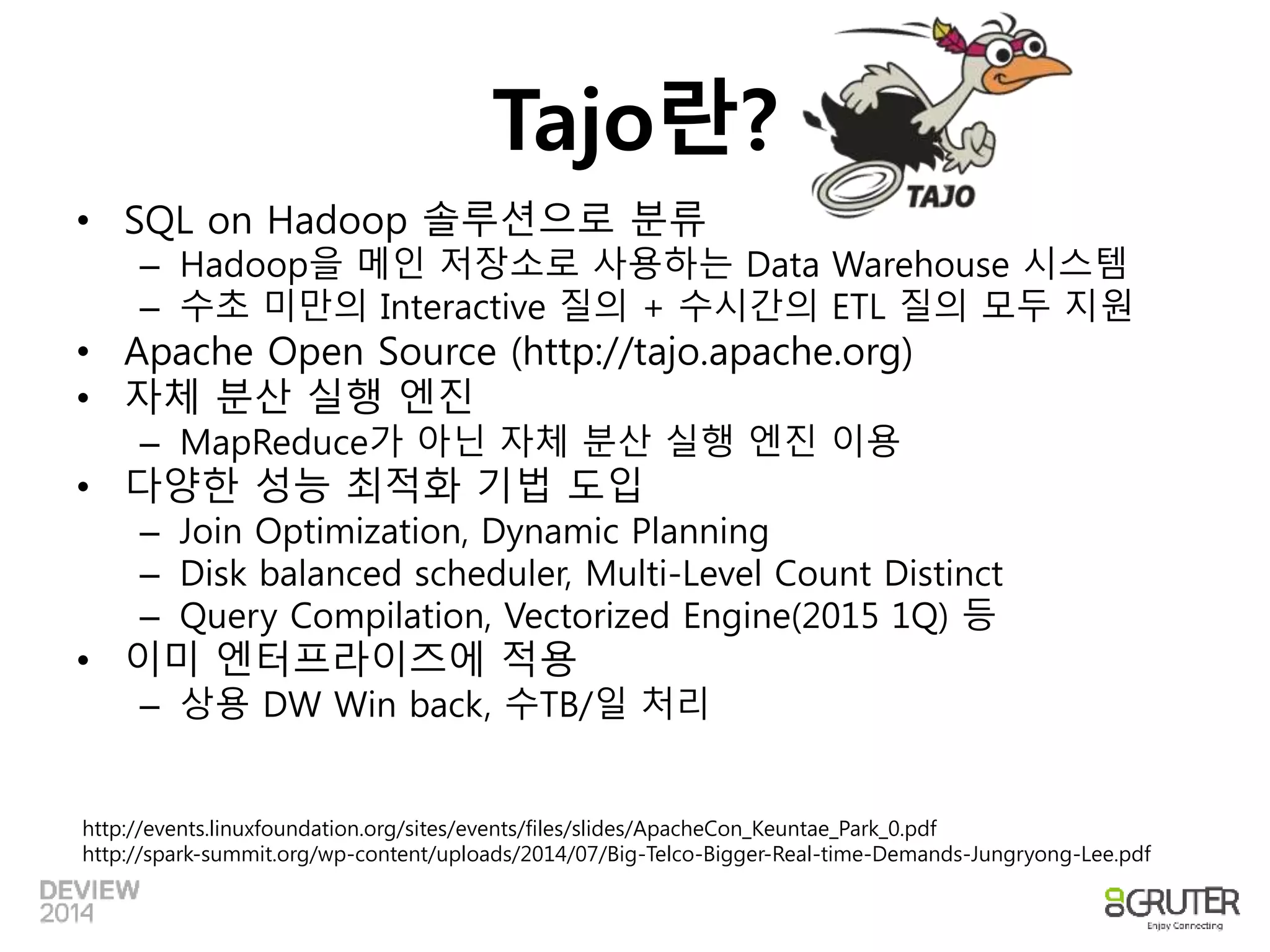 Tajo란?

TAJO

• SQL on Hadoop 솔루션으로 분류
  – Hadoop을 메인 저장소로 사용하는 Data Warehouse 시스템
  – 수초 미만의 Interactive 질의 + 수시간의 ETL 질의 모두 지원
• Apache Open Source (http://tajo.apache.org)
• 자체 분산 실행 엔진
  – MapReduce가 아닌 자체 분산 실행 엔진 이용
• 다양한 성능 최적화 기법 도입
  – Join Optimization, Dynamic Planning
  – Disk balanced scheduler, Multi-Level Count Distinct
  – Query Compilation, Vectorized Engine(2015 1Q) 등
• 이미 엔터프라이즈에 적용
  – 상용 DW Win back, 수TB/일 처리

http://events.linuxfoundation.org/sites/events/files/slides/ApacheCon_Keuntae_Park_0.pdf
http://spark-summit.org/wp-content/uploads/2014/07/Big-Telco-Bigger-Real-time-Demands-Jungryong-Lee.pdf

DEVIEW 2014

GRUTER
Enjoy Connecting